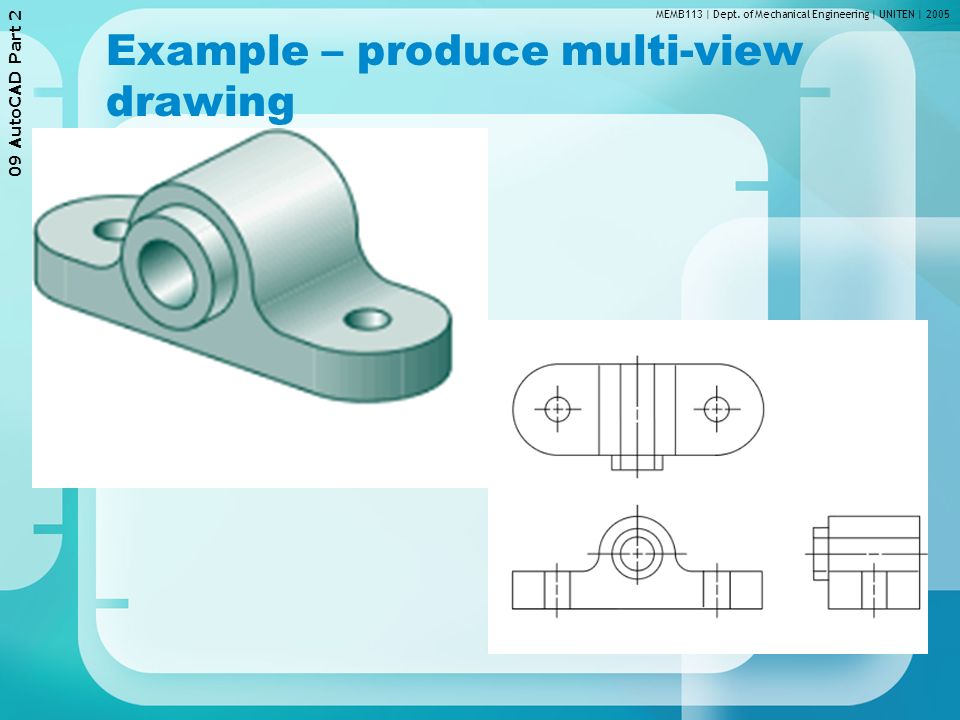 09 AutoCAD Part 2

MEMB113 | Dept. of Mechanical Engineering | UNITEN | 2005

Example – produce multi-view drawing